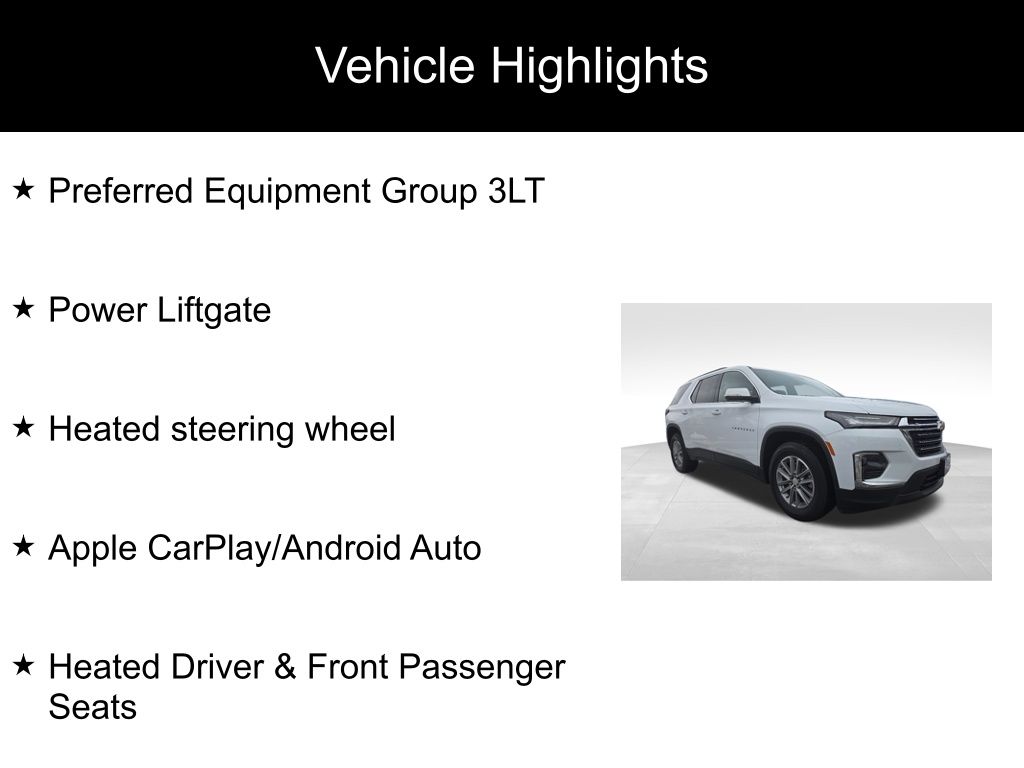 Vehicle Highlights

★ Preferred Equipment Group 3LT

★ Power Liftgate

★ Heated steering wheel

★ Apple CarPlay/Android Auto

★ Heated Driver & Front Passenger Seats